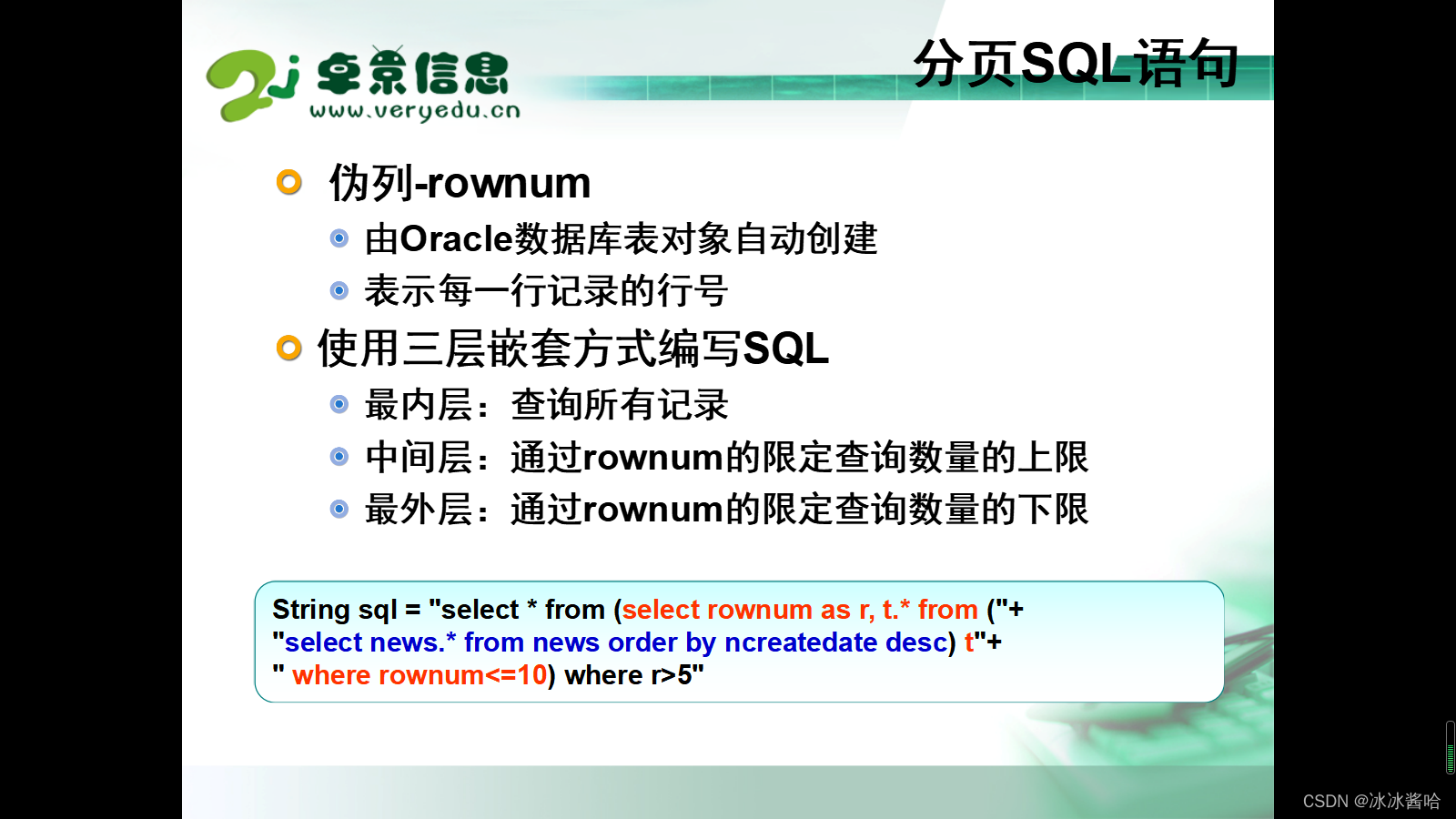 卓景信息
www.veryedu.cn

分页SQL语句

伪列-rownum

由Oracle数据库表对象自动创建

表示每一行记录的行号

使用三层嵌套方式编写SQL

最内层：查询所有记录

中间层：通过rownum的限定查询数量的上限

最外层：通过rownum的限定查询数量的下限

String sql = "select * from (select rownum as r, t.* from ("+
"select news.* from news order by ncreatedate desc) t"+
" where rownum<=10) where r>5"

CSDN @冰冰酱哈